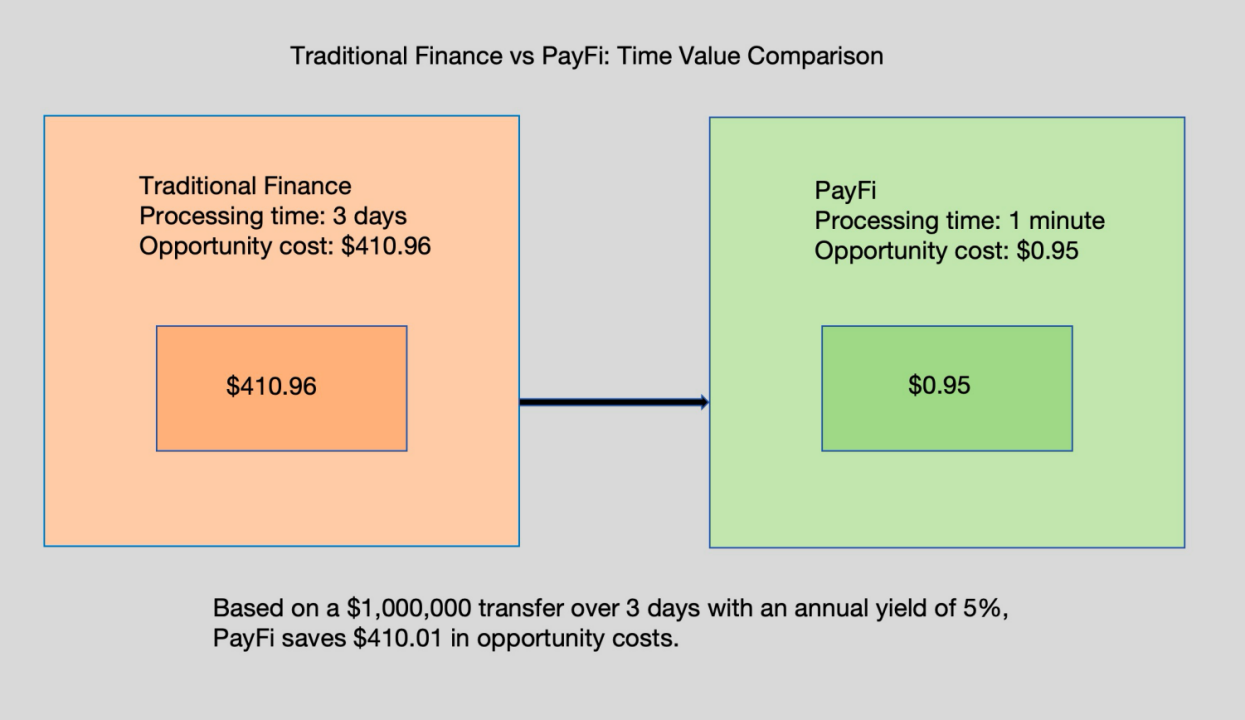 Traditional Finance vs PayFi: Time Value Comparison

Traditional Finance
Processing time: 3 days
Opportunity cost: \$410.96

\$410.96

PayFi
Processing time: 1 minute
Opportunity cost: \$0.95

\$0.95

Based on a \$1,000,000 transfer over 3 days with an annual yield of 5%, PayFi saves \$410.01 in opportunity costs.